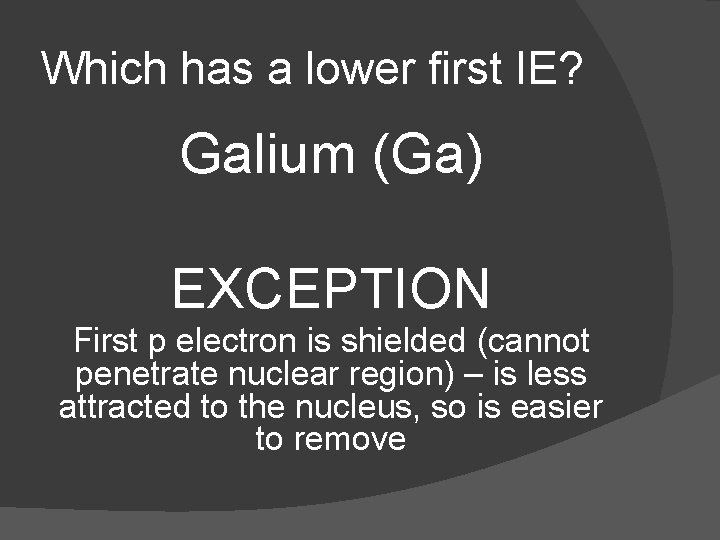 Which has a lower first IE?

Galium (Ga)

EXCEPTION

First p electron is shielded (cannot penetrate nuclear region) – is less attracted to the nucleus, so is easier to remove